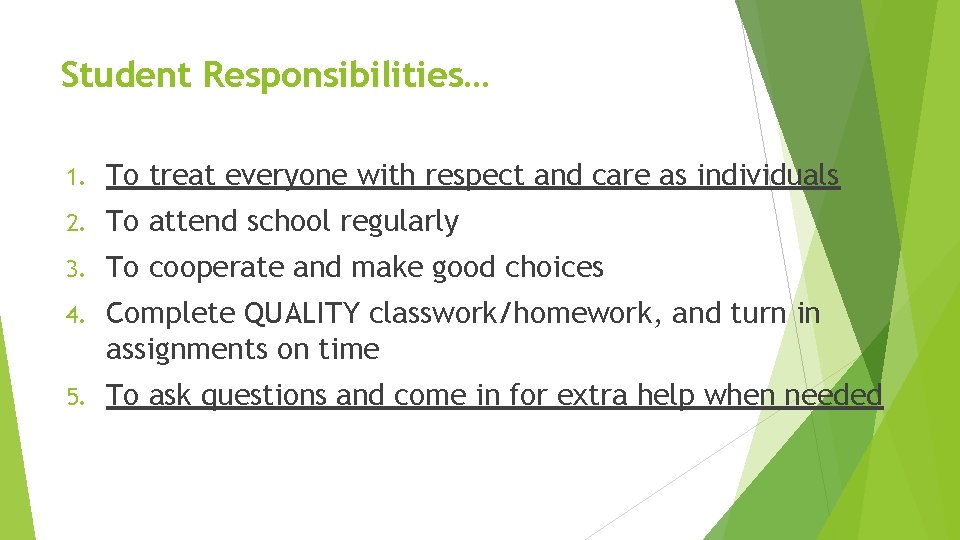 Student Responsibilities…

1. To treat everyone with respect and care as individuals
2. To attend school regularly
3. To cooperate and make good choices
4. Complete QUALITY classwork/homework, and turn in assignments on time
5. To ask questions and come in for extra help when needed